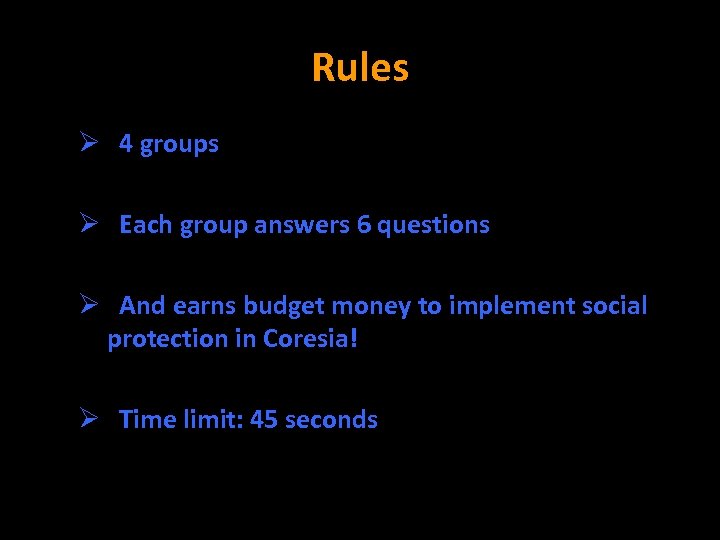 Rules

➢ 4 groups

➢ Each group answers 6 questions

➢ And earns budget money to implement social protection in Coresia!

➢ Time limit: 45 seconds